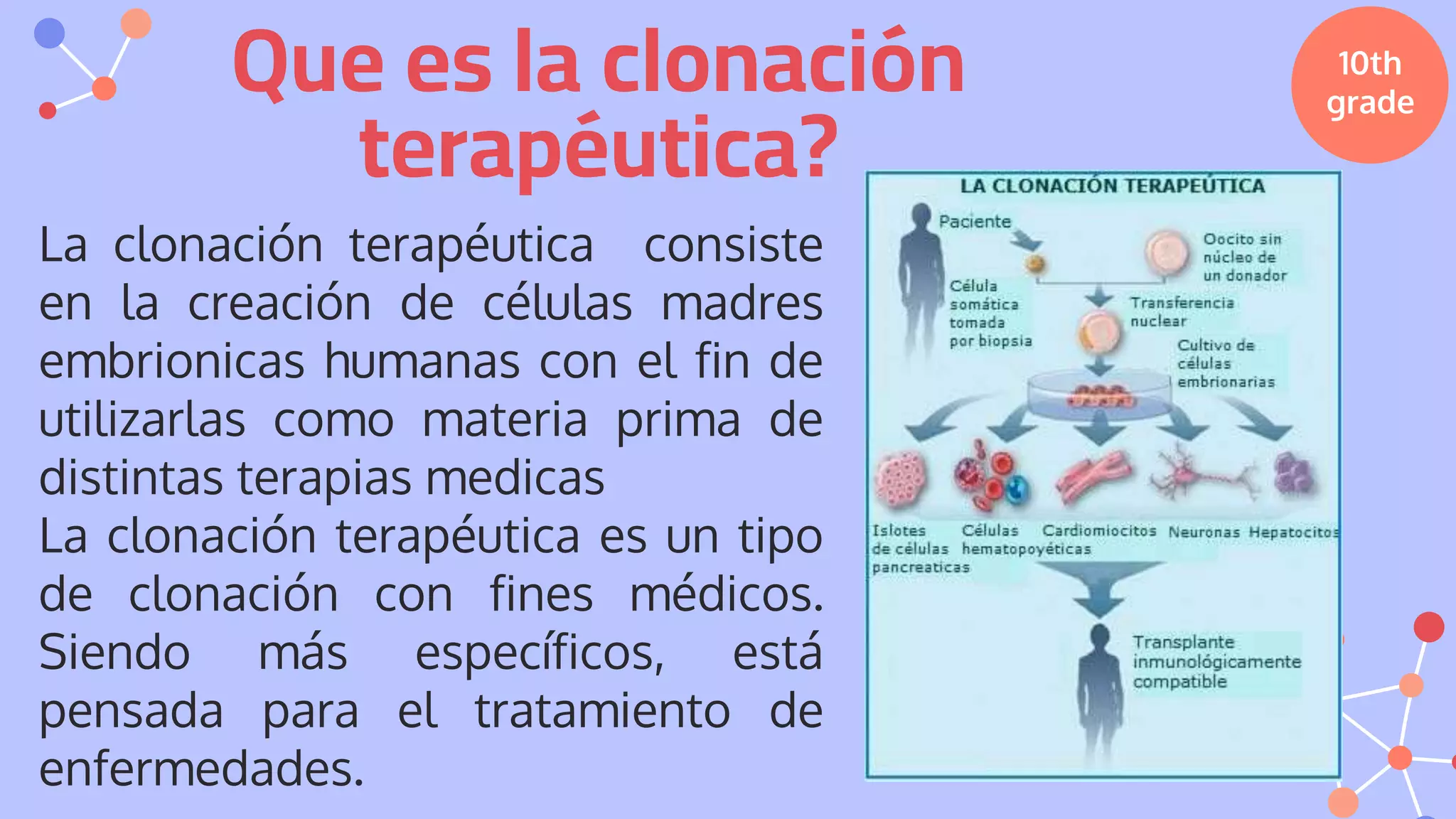 Que es la clonación terapéutica?

10th grade

La clonación terapéutica consiste en la creación de células madres embrionicas humanas con el fin de utilizarlas como materia prima de distintas terapias medicas
La clonación terapéutica es un tipo de clonación con fines médicos. Siendo más específicos, está pensada para el tratamiento de enfermedades.

LA CLONACIÓN TERAPEÚTICA

Paciente

Oocito sin núcleo de un donador

Célula somática tomada por biopsia

Transferencia nuclear

Cultivo de células embrionarias

Islotes de células pancreaticas

Células hematopoyéticas

Cardiomiocitos

Neuronas

Hepatocitos

Transplante inmunológicamente compatible